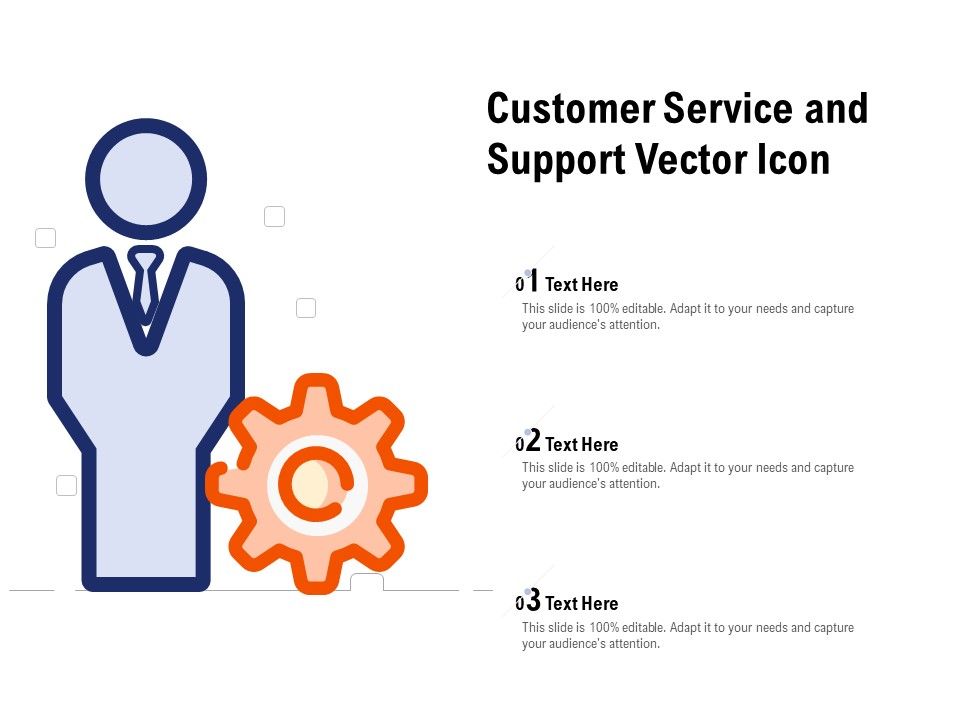 Customer Service and Support Vector Icon

01 Text Here
This slide is 100% editable. Adapt it to your needs and capture your audience's attention.

02 Text Here
This slide is 100% editable. Adapt it to your needs and capture your audience's attention.

03 Text Here
This slide is 100% editable. Adapt it to your needs and capture your audience's attention.